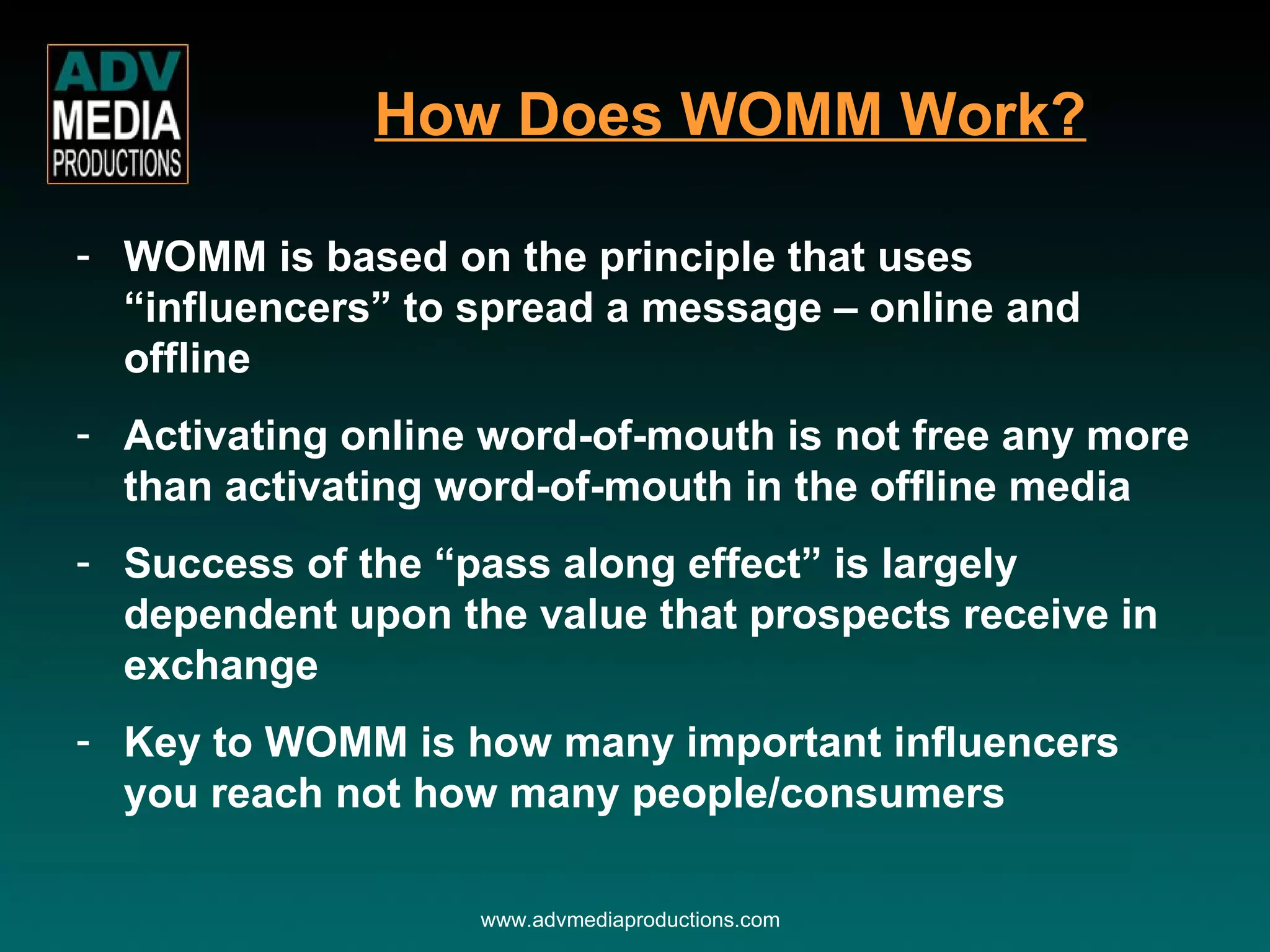 ADV
MEDIA
PRODUCTIONS

How Does WOMM Work?

- WOMM is based on the principle that uses “influencers” to spread a message – online and offline

- Activating online word-of-mouth is not free any more than activating word-of-mouth in the offline media

- Success of the “pass along effect” is largely dependent upon the value that prospects receive in exchange

- Key to WOMM is how many important influencers you reach not how many people/consumers

www.advmediaproductions.com